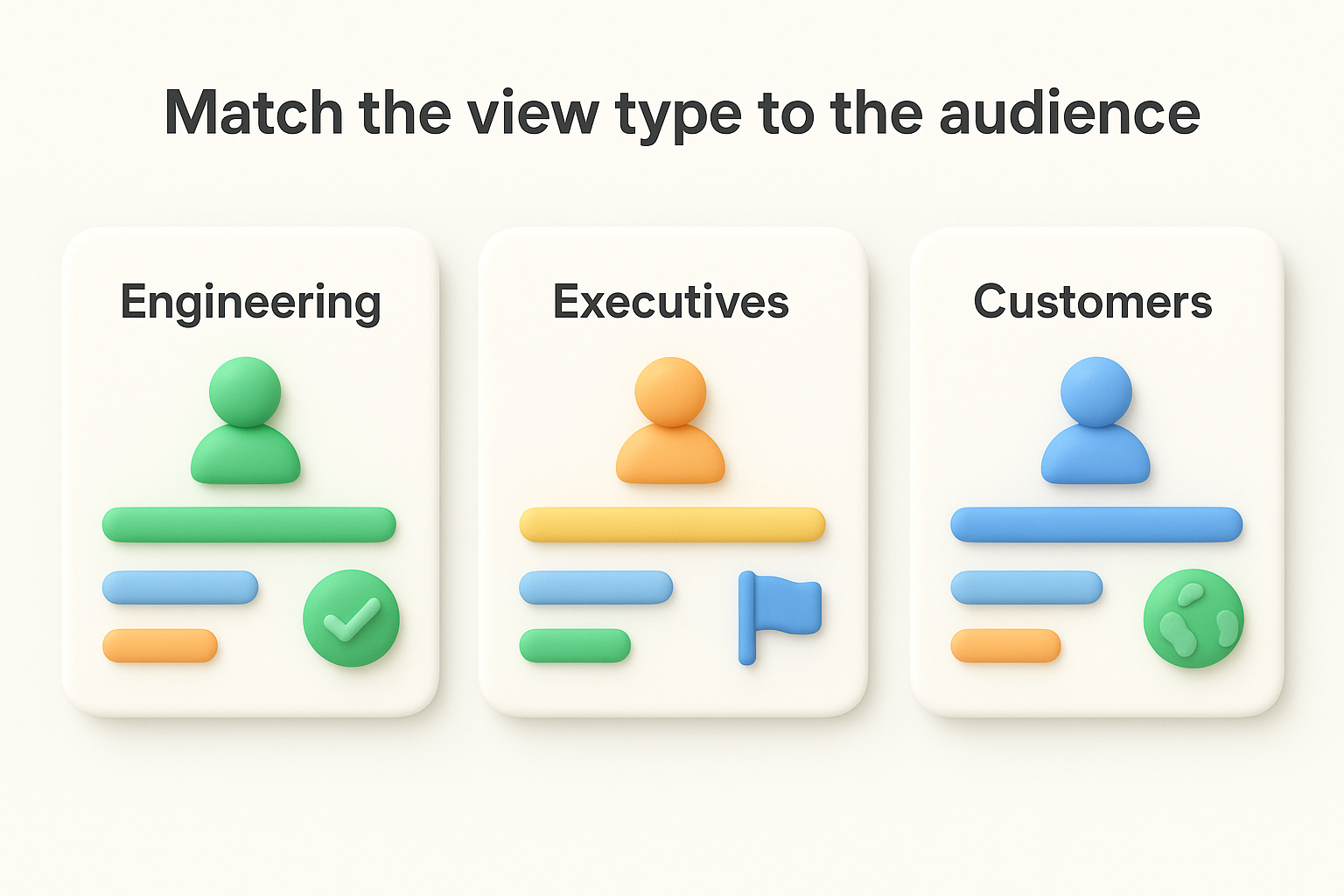 Match the view type to the audience

Engineering

Executives

Customers